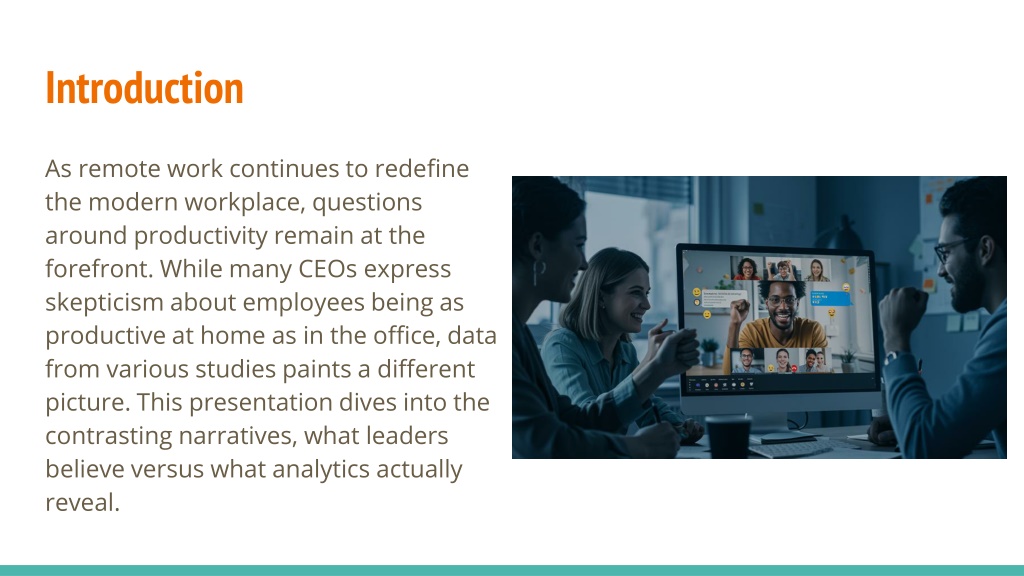 Introduction

As remote work continues to redefine the modern workplace, questions around productivity remain at the forefront. While many CEOs express skepticism about employees being as productive at home as in the office, data from various studies paints a different picture. This presentation dives into the contrasting narratives, what leaders believe versus what analytics actually reveal.